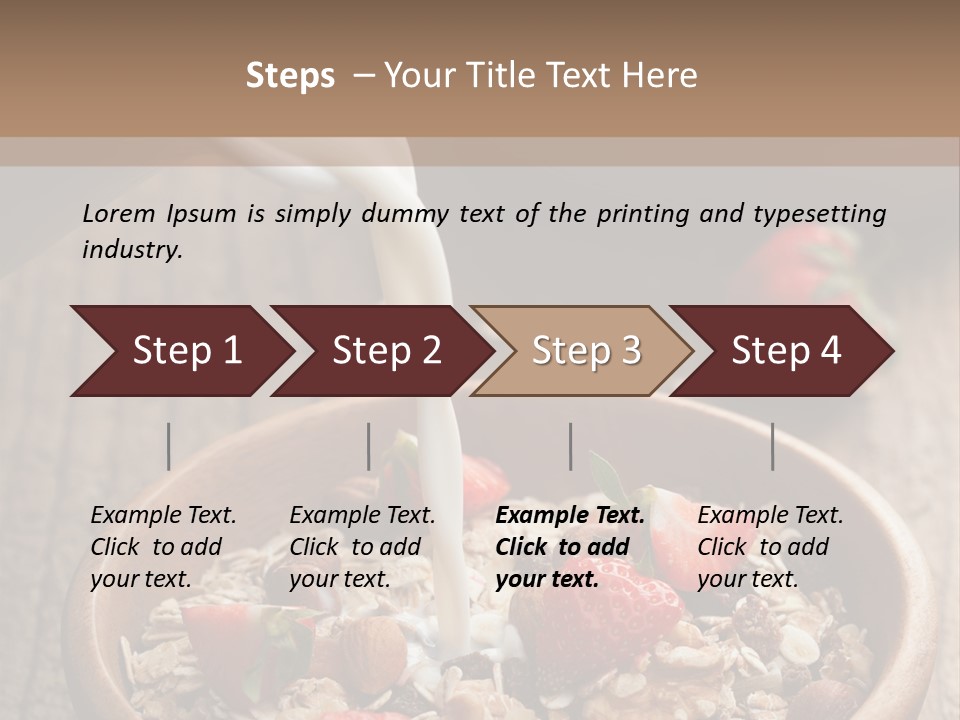 Steps – Your Title Text Here

Lorem Ipsum is simply dummy text of the printing and typesetting industry.

Step 1

Step 2

Step 3

Step 4

Example Text. Click to add your text.

Example Text. Click to add your text.

Example Text. Click to add your text.

Example Text. Click to add your text.